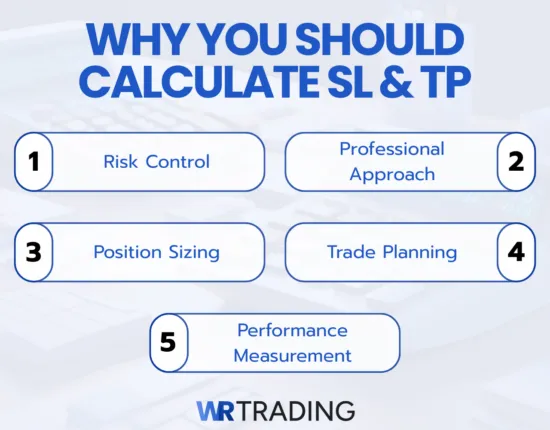 WHY YOU SHOULD CALCULATE SL & TP

1 Risk Control

Professional Approach 2

3 Position Sizing

Trade Planning 4

5 Performance Measurement

WR TRADING